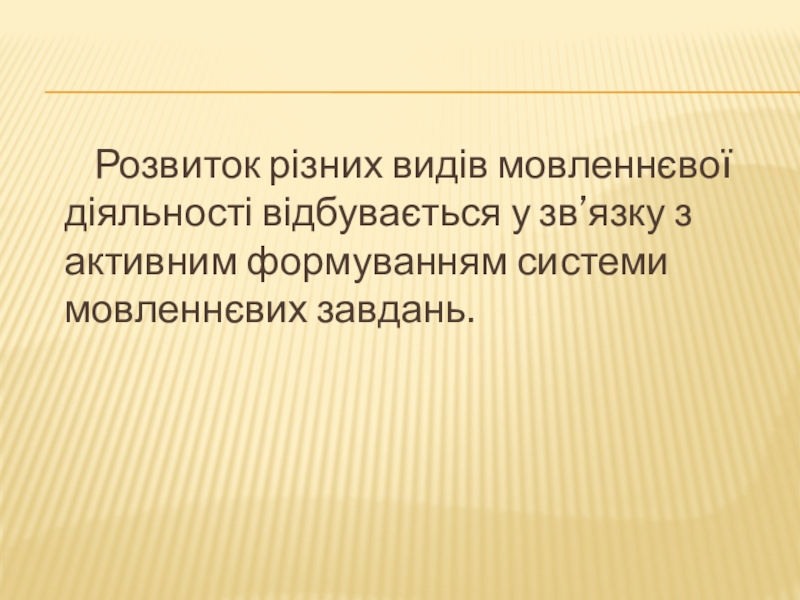 Розвиток різних видів мовленнєвої діяльності відбувається у зв’язку з активним формуванням системи мовленнєвих завдань.